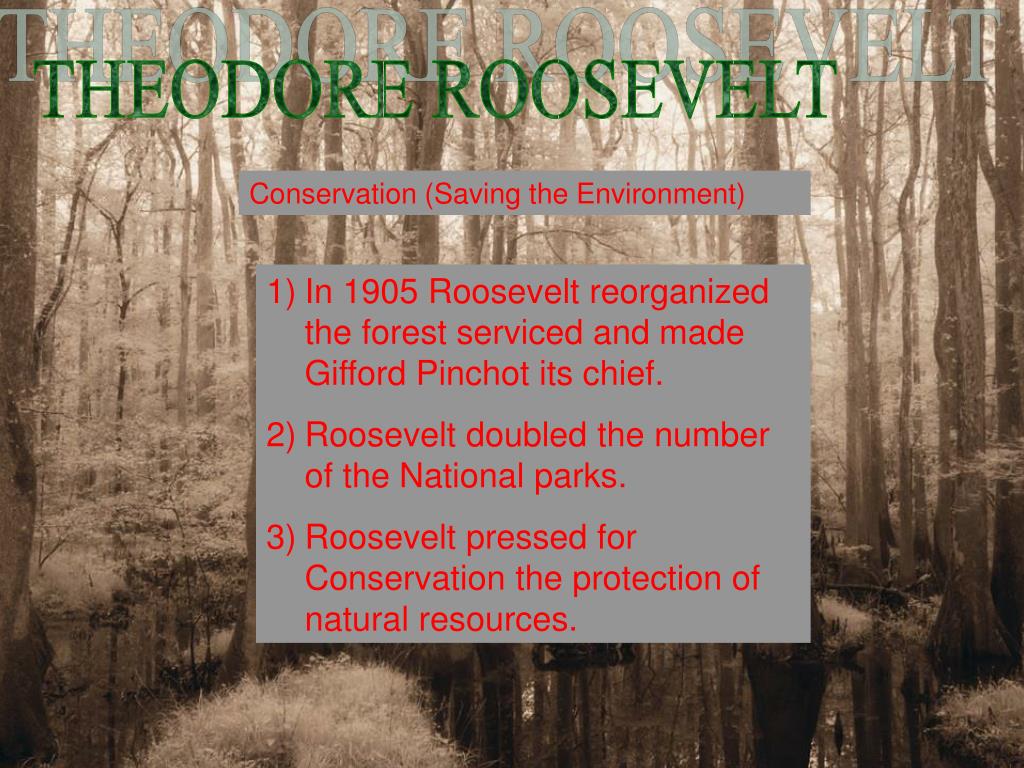 THEODORE ROOSEVELT
THEODORE ROOSEVELT

Conservation (Saving the Environment)

1) In 1905 Roosevelt reorganized the forest serviced and made Gifford Pinchot its chief.

2) Roosevelt doubled the number of the National parks.

3) Roosevelt pressed for Conservation the protection of natural resources.